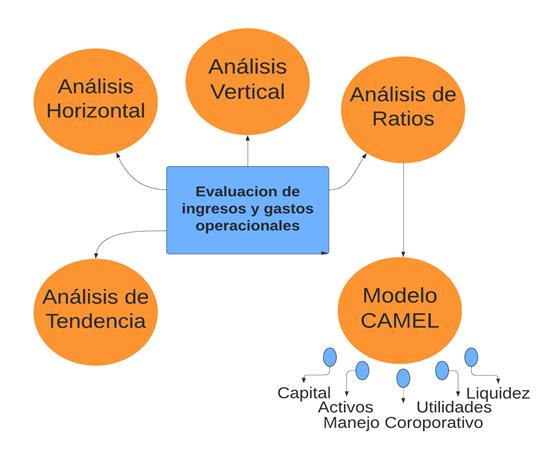 Análisis Horizontal

Análisis Vertical

Análisis de Ratios

Evaluacion de ingresos y gastos operacionales

Análisis de Tendencia

Modelo CAMEL

Capital

Activos

Manejo Coroporativo

Utilidades

Liquidez